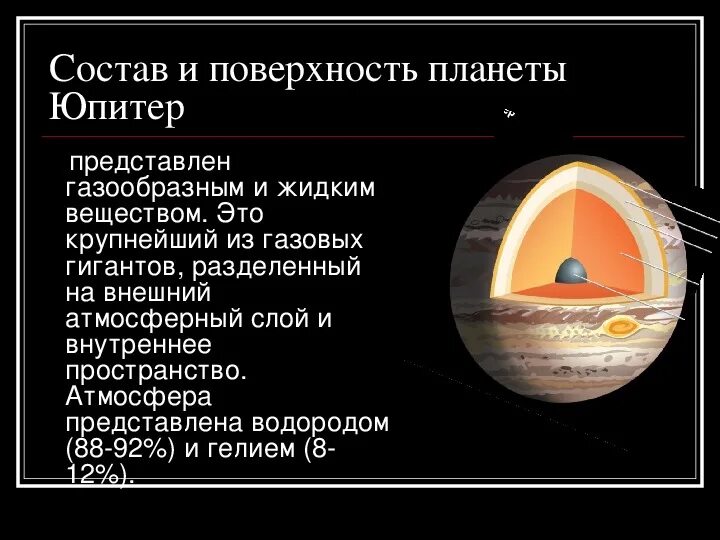 Состав и поверхность планеты Юпитер

представлен газообразным и жидким веществом. Это крупнейший из газовых гигантов, разделенный на внешний атмосферный слой и внутреннее пространство. Атмосфера представлена водородом (88-92%) и гелием (8-12%).